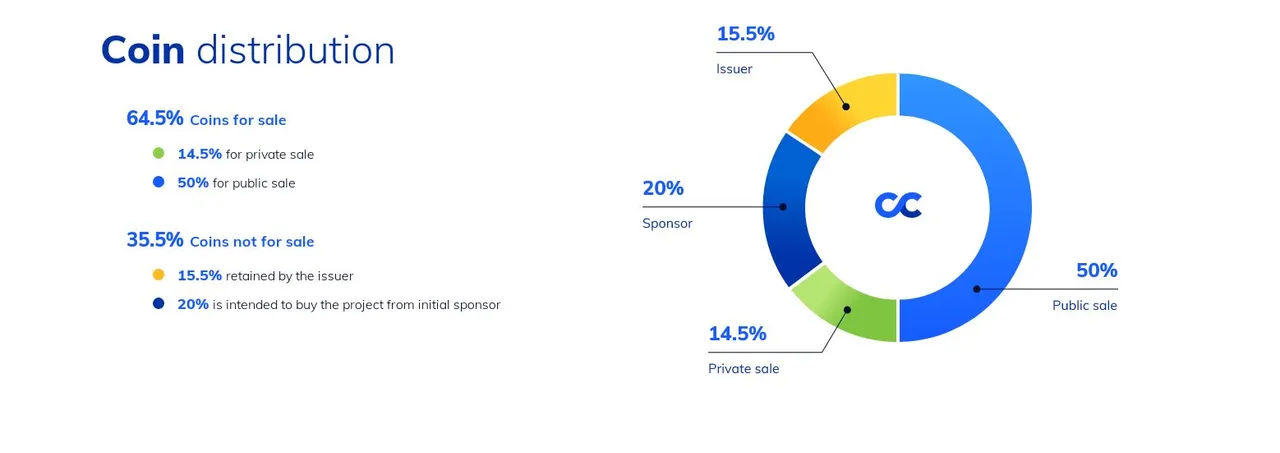 Coin distribution

64.5% Coins for sale

14.5% for private sale

50% for public sale

35.5% Coins not for sale

15.5% retained by the issuer

20% is intended to buy the project from initial sponsor

15.5%
Issuer

20%
Sponsor

CC

50%
Public sale

14.5%
Private sale